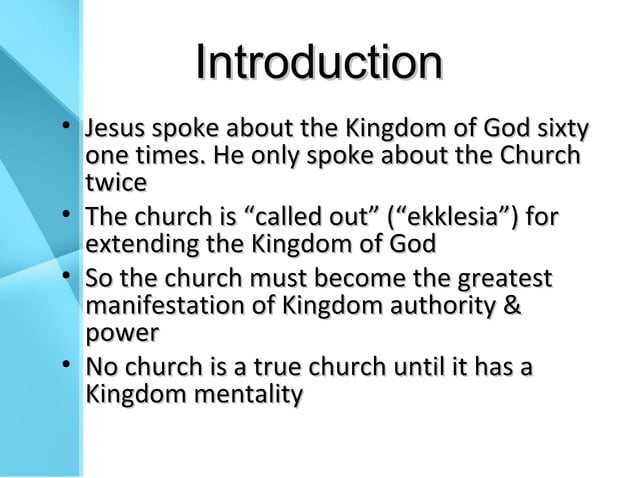 Introduction

• Jesus spoke about the Kingdom of God sixty one times. He only spoke about the Church twice
• The church is “called out” (“ekklesia”) for extending the Kingdom of God
• So the church must become the greatest manifestation of Kingdom authority & power
• No church is a true church until it has a Kingdom mentality